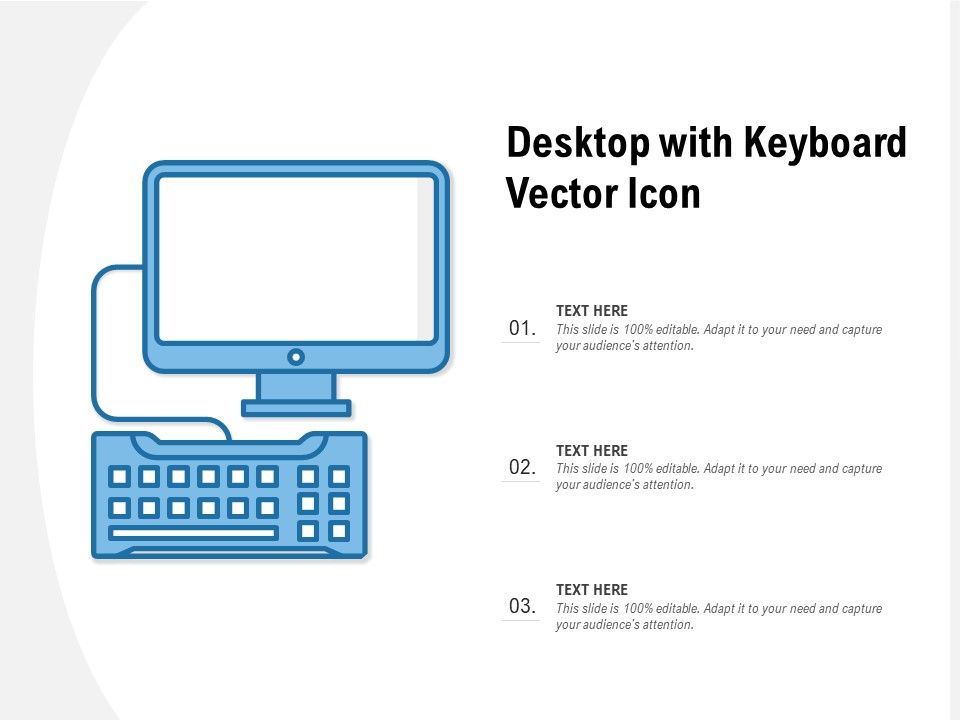 Desktop with Keyboard Vector Icon

01.
TEXT HERE
This slide is 100% editable. Adapt it to your need and capture your audience's attention.

02.
TEXT HERE
This slide is 100% editable. Adapt it to your need and capture your audience's attention.

03.
TEXT HERE
This slide is 100% editable. Adapt it to your need and capture your audience's attention.